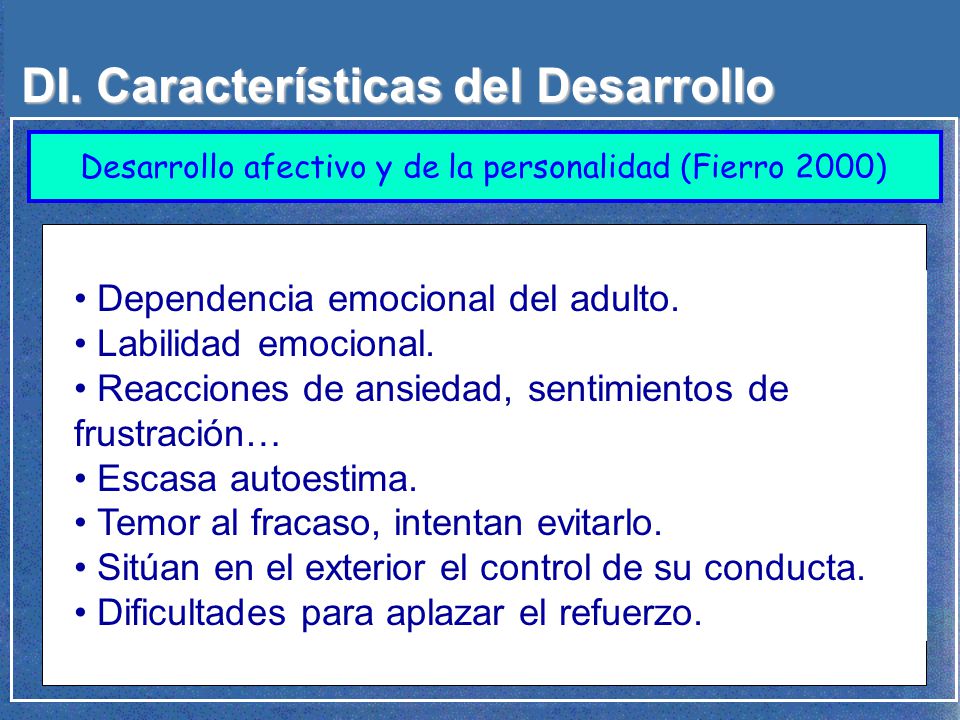 DI. Características del Desarrollo

Desarrollo afectivo y de la personalidad (Fierro 2000)

• Dependencia emocional del adulto.
• Labilidad emocional.
• Reacciones de ansiedad, sentimientos de frustración…
• Escasa autoestima.
• Temor al fracaso, intentan evitarlo.
• Sitúan en el exterior el control de su conducta.
• Dificultades para aplazar el refuerzo.